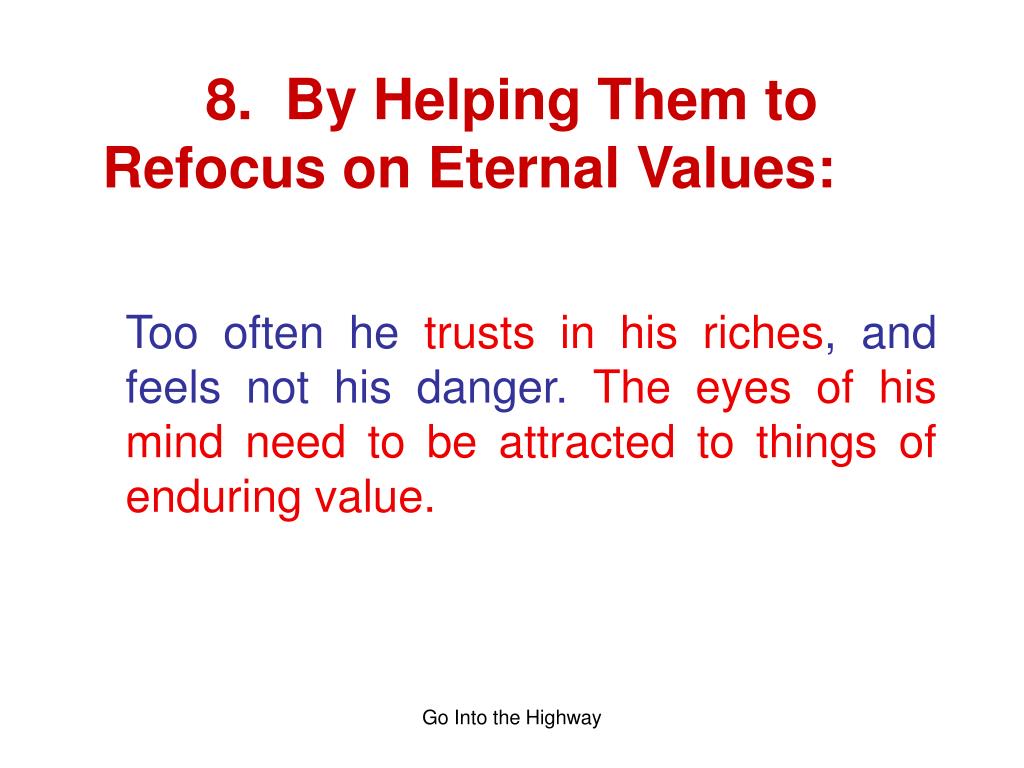 8. By Helping Them to Refocus on Eternal Values:

Too often he trusts in his riches, and feels not his danger. The eyes of his mind need to be attracted to things of enduring value.

Go Into the Highway